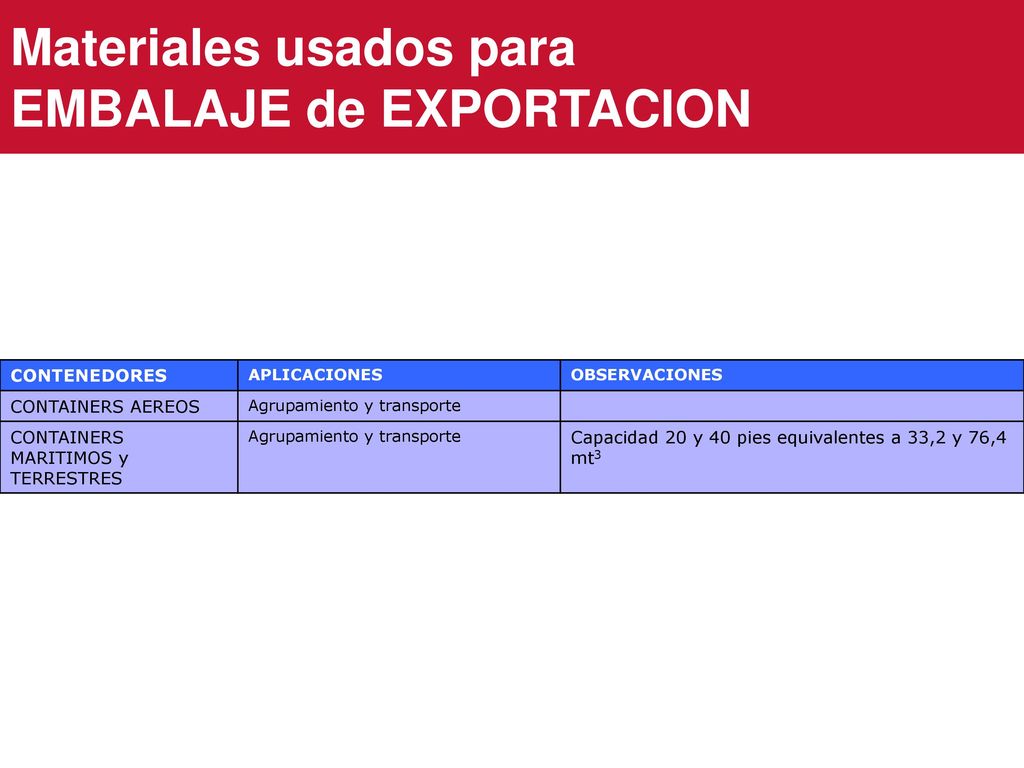 Materiales usados para
EMBALAJE de EXPORTACION

| CONTENEDORES | APLICACIONES | OBSERVACIONES |
|---|---|---|
| CONTAINERS AEREOS | Agrupamiento y transporte | |
| CONTAINERS MARITIMOS y TERRESTRES | Agrupamiento y transporte | Capacidad 20 y 40 pies equivalentes a 33,2 y 76,4 $mt^3$ |